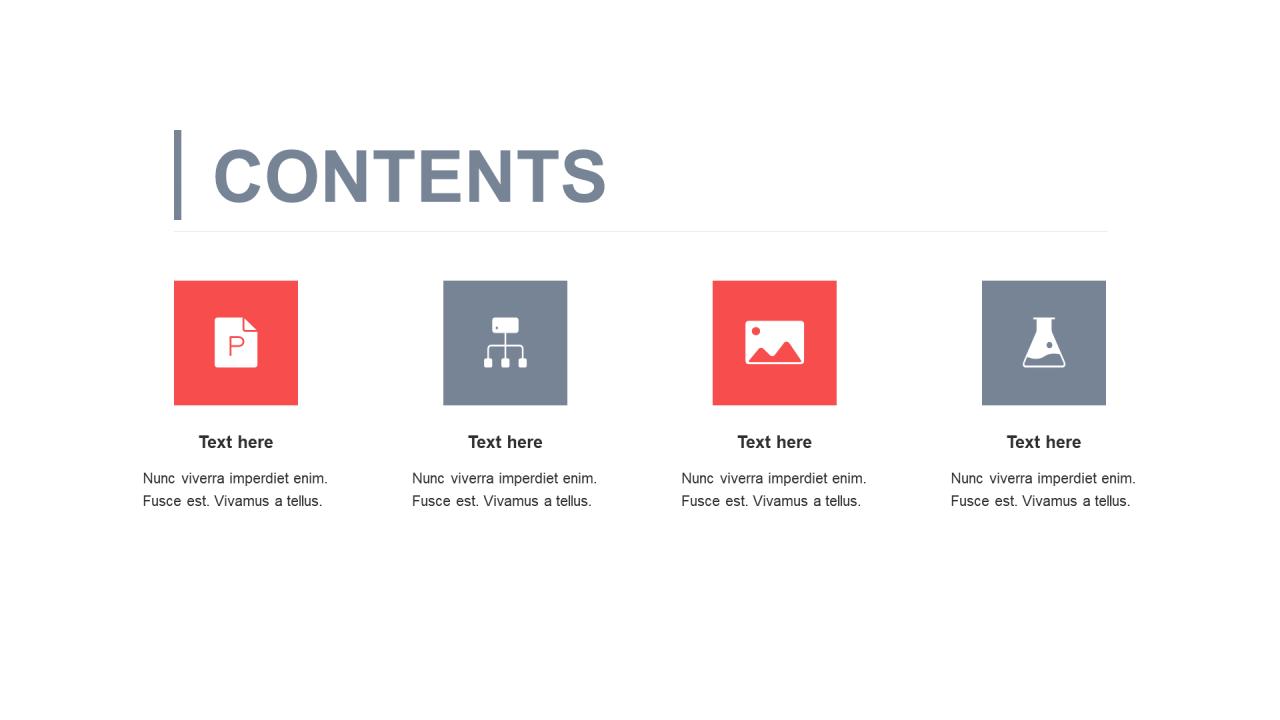 CONTENTS

P

Text here

Nunc viverra imperdiet enim. Fusce est. Vivamus a tellus.

Text here

Nunc viverra imperdiet enim. Fusce est. Vivamus a tellus.

Text here

Nunc viverra imperdiet enim. Fusce est. Vivamus a tellus.

Text here

Nunc viverra imperdiet enim. Fusce est. Vivamus a tellus.